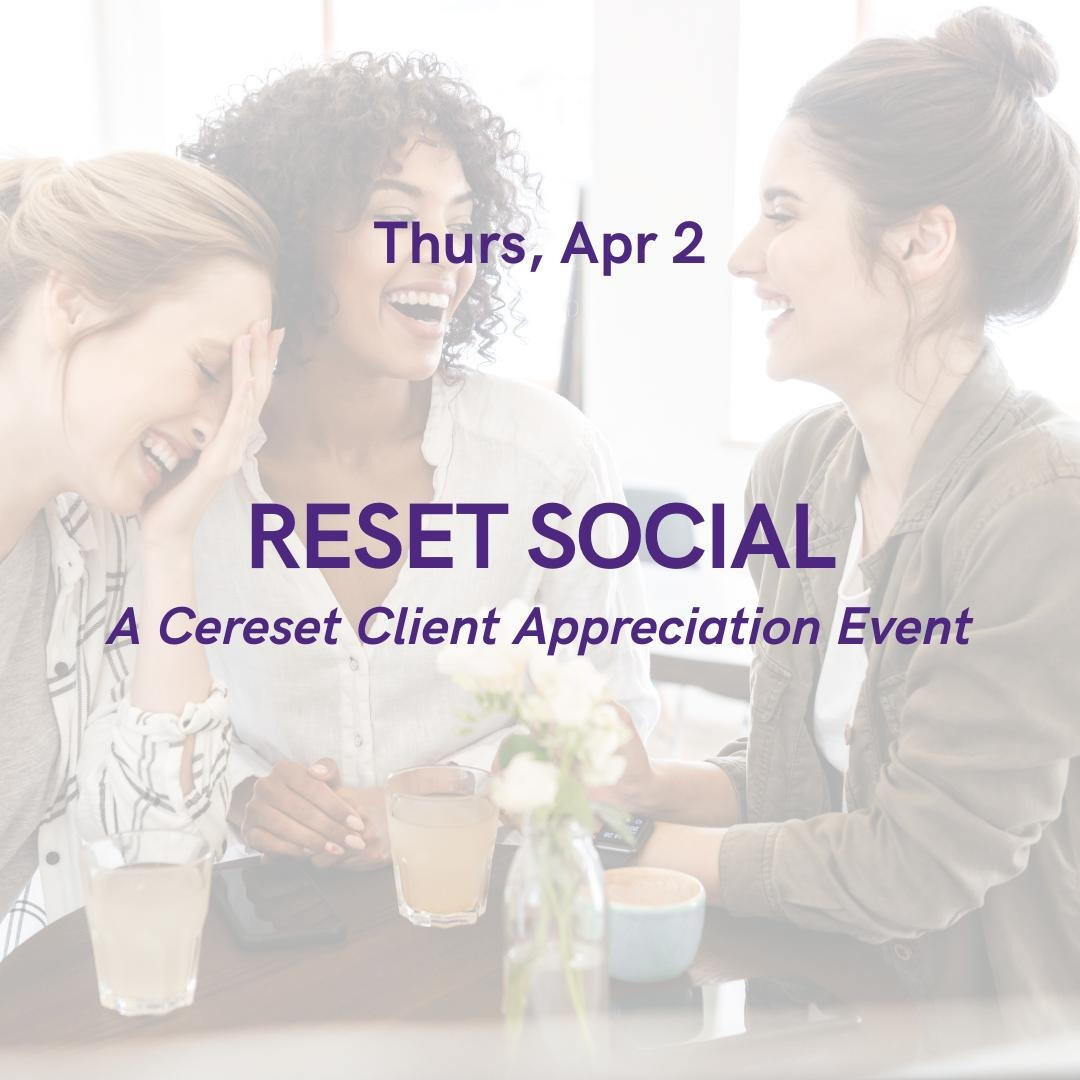 Thurs, Apr 2

RESET SOCIAL
A Cereset Client Appreciation Event